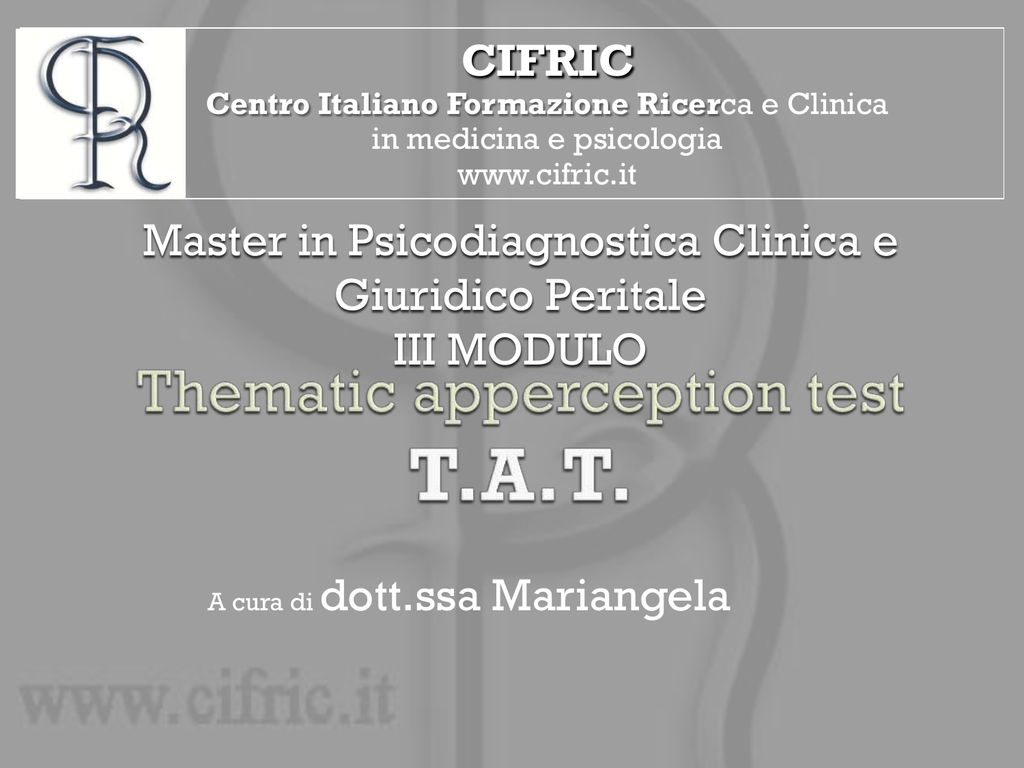 CIFRIC
Centro Italiano Formazione Ricerca e Clinica
in medicina e psicologia
www.cifric.it

Master in Psicodiagnostica Clinica e Giuridico Peritale
III MODULO
Thematic apperception test
T.A.T.

A cura di dott.ssa Mariangela

www.cifric.it